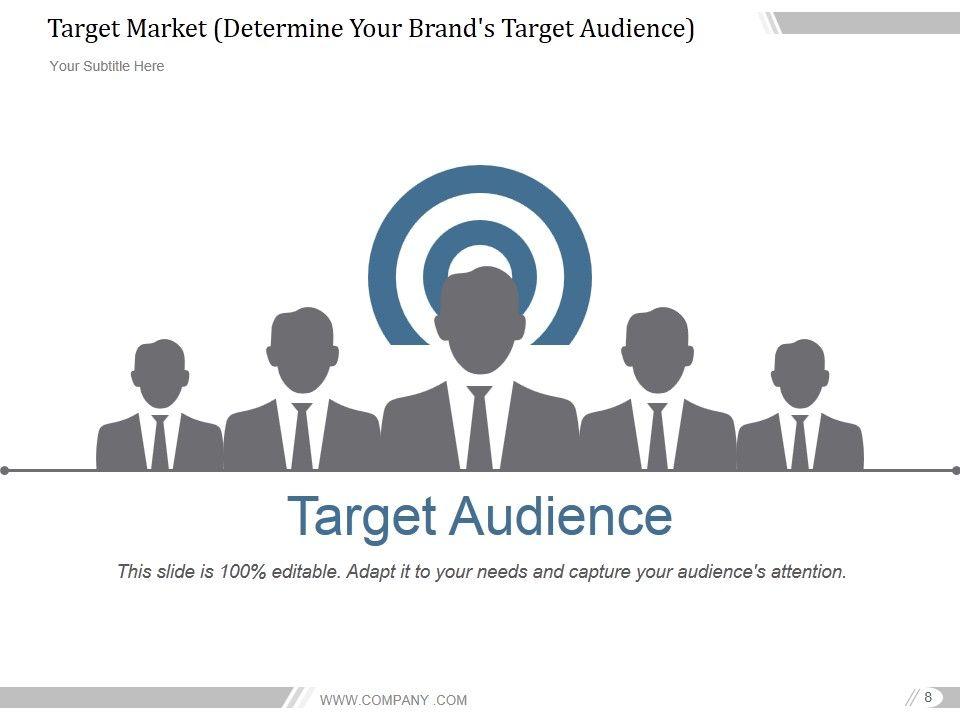 Target Market (Determine Your Brand's Target Audience)

Your Subtitle Here

Target Audience

This slide is 100% editable. Adapt it to your needs and capture your audience's attention.

WWW.COMPANY .COM

8